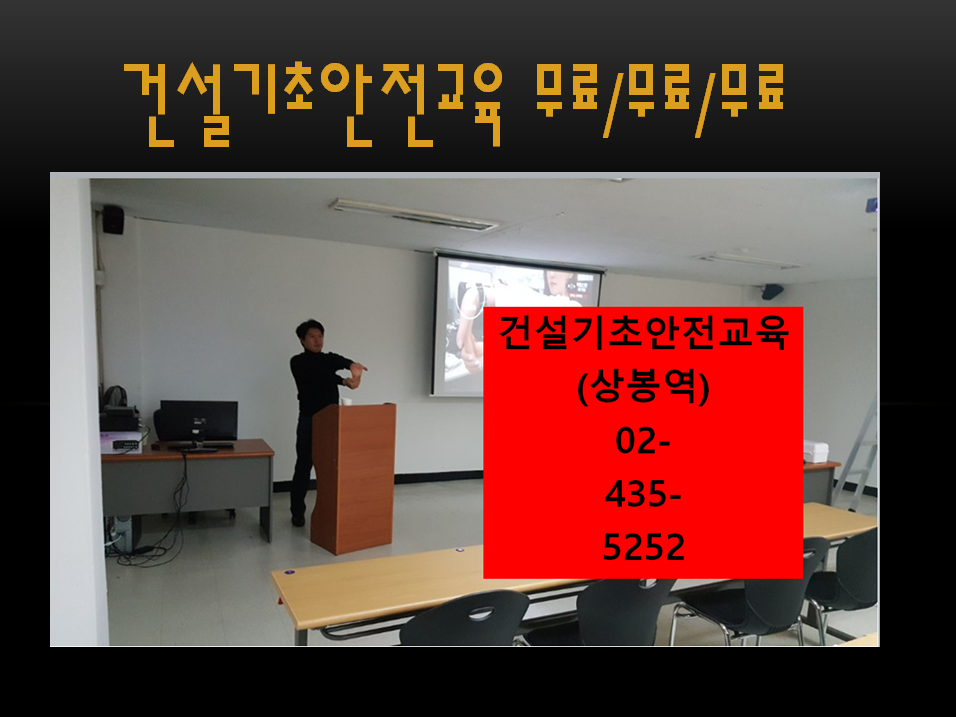 건설기초안전교육 무료/무료/무료

건설기초안전교육
(상봉역)
02-
435-
5252